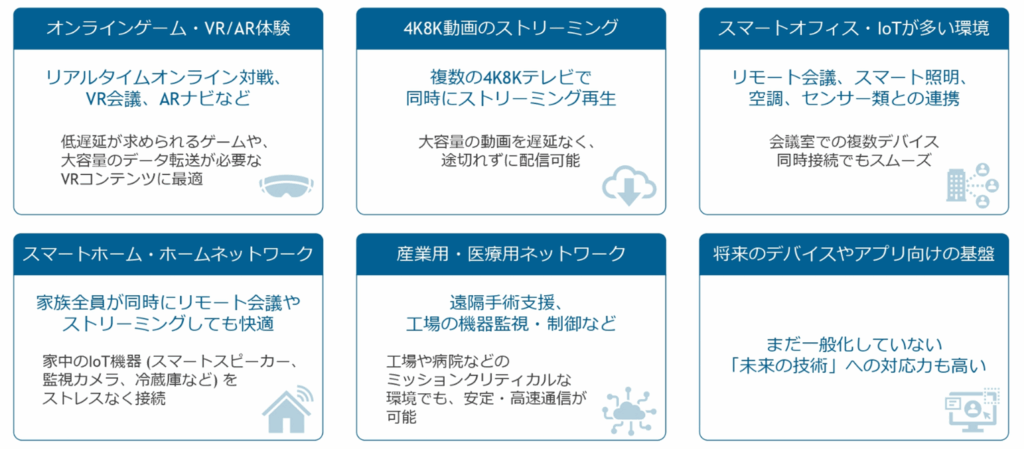 オンラインゲーム・VR/AR体験

リアルタイムオンライン対戦、VR会議、ARナビなど

低遅延が求められるゲームや、大容量のデータ転送が必要なVRコンテンツに最適

4K8K動画のストリーミング

複数の4K8Kテレビで同時にストリーミング再生

大容量の動画を遅延なく、途切れずに配信可能

スマートオフィス・IoTが多い環境

リモート会議、スマート照明、空調、センサー類との連携

会議室での複数デバイス同時接続でもスムーズ

スマートホーム・ホームネットワーク

家族全員が同時にリモート会議やストリーミングしても快適

家中のIoT機器 (スマートスピーカー、監視カメラ、冷蔵庫など) をストレスなく接続

産業用・医療用ネットワーク

遠隔手術支援、工場の機器監視・制御など

工場や病院などのミッションクリティカルな環境でも、安定・高速通信が可能

将来のデバイスやアプリ向けの基盤

まだ一般化していない「未来の技術」への対応力も高い